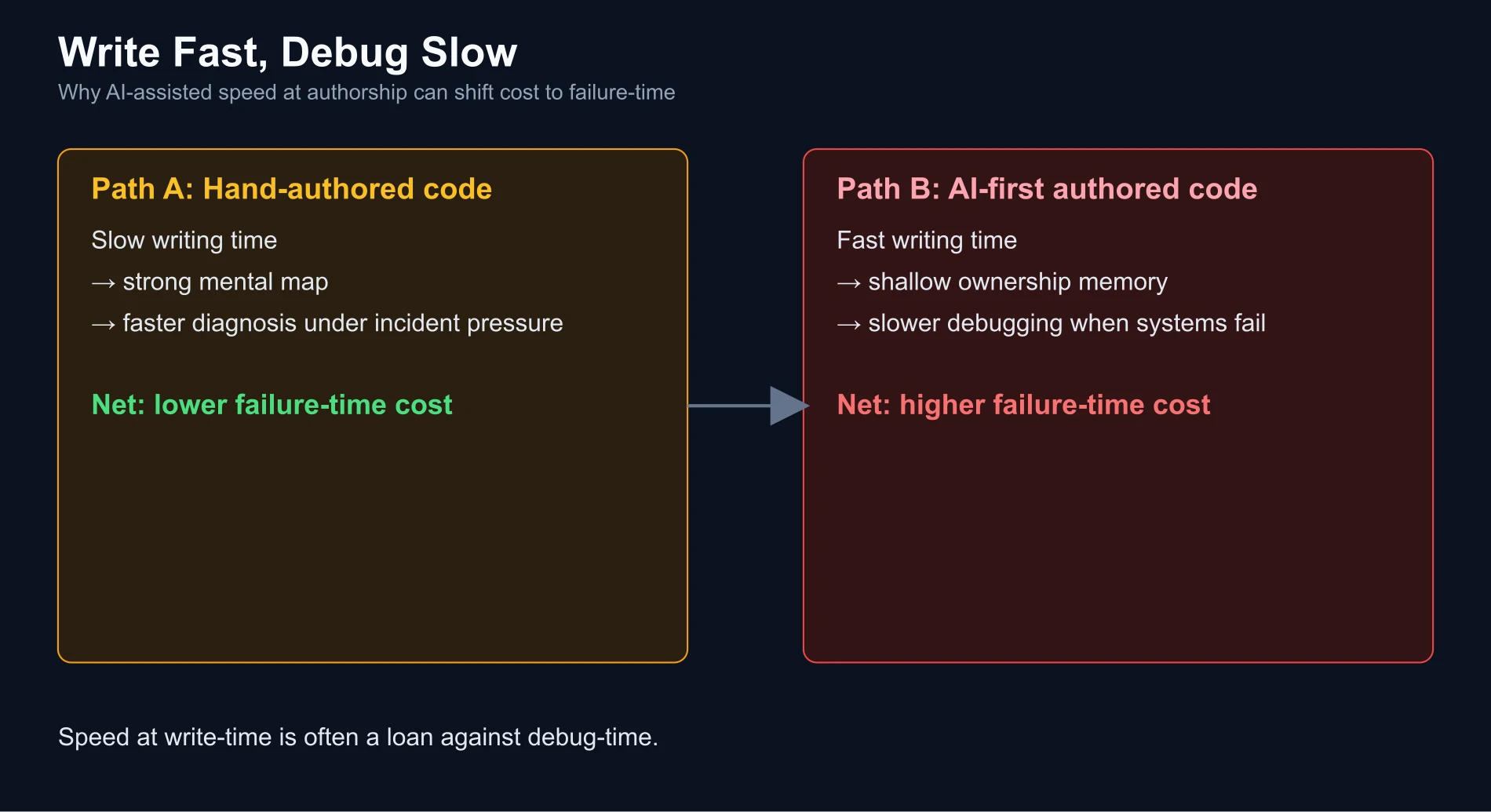 Write Fast, Debug Slow

Why AI-assisted speed at authorship can shift cost to failure-time

Path A: Hand-authored code

Slow writing time

→ strong mental map

→ faster diagnosis under incident pressure

Net: lower failure-time cost

Path B: AI-first authored code

Fast writing time

→ shallow ownership memory

→ slower debugging when systems fail

Net: higher failure-time cost

Speed at write-time is often a loan against debug-time.